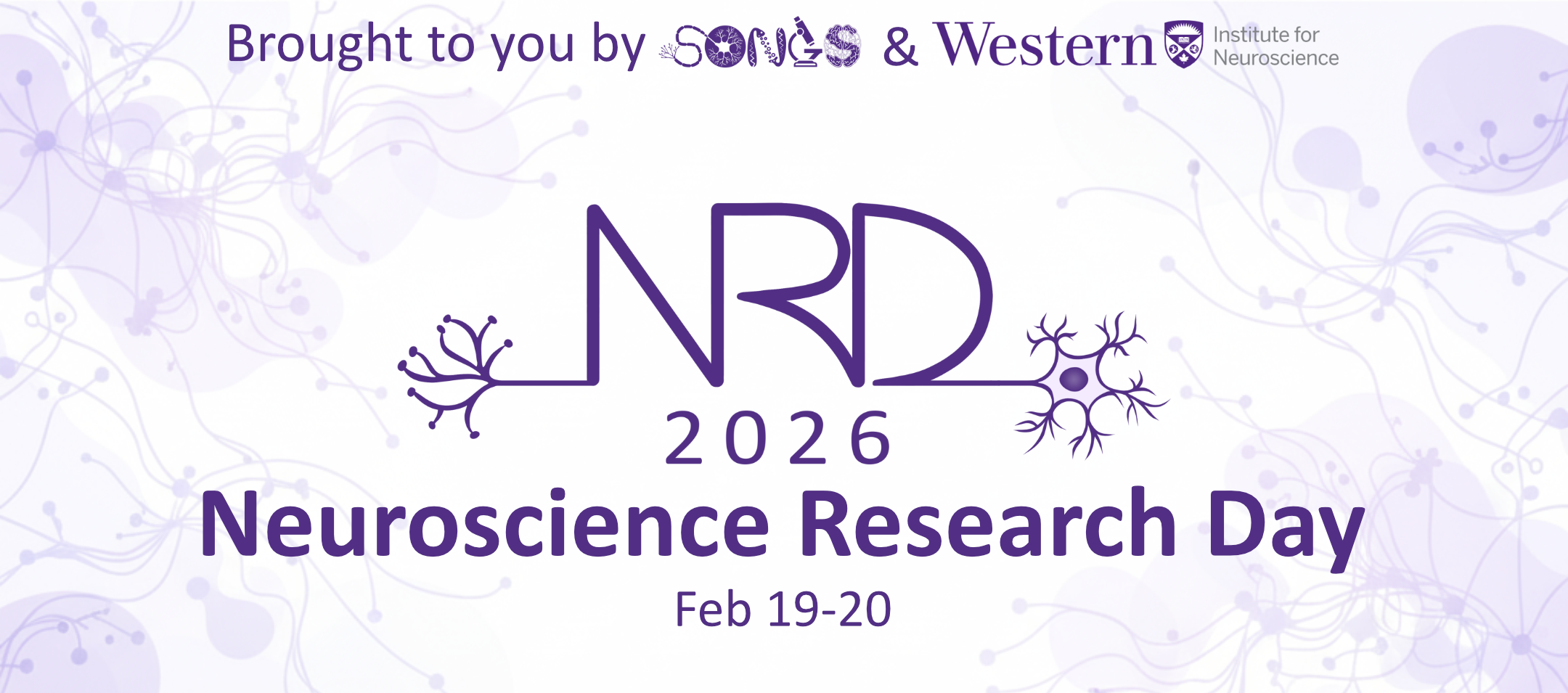 Brought to you by SONGS & Western Institute for Neuroscience

NRD
2026
Neuroscience Research Day
Feb 19-20